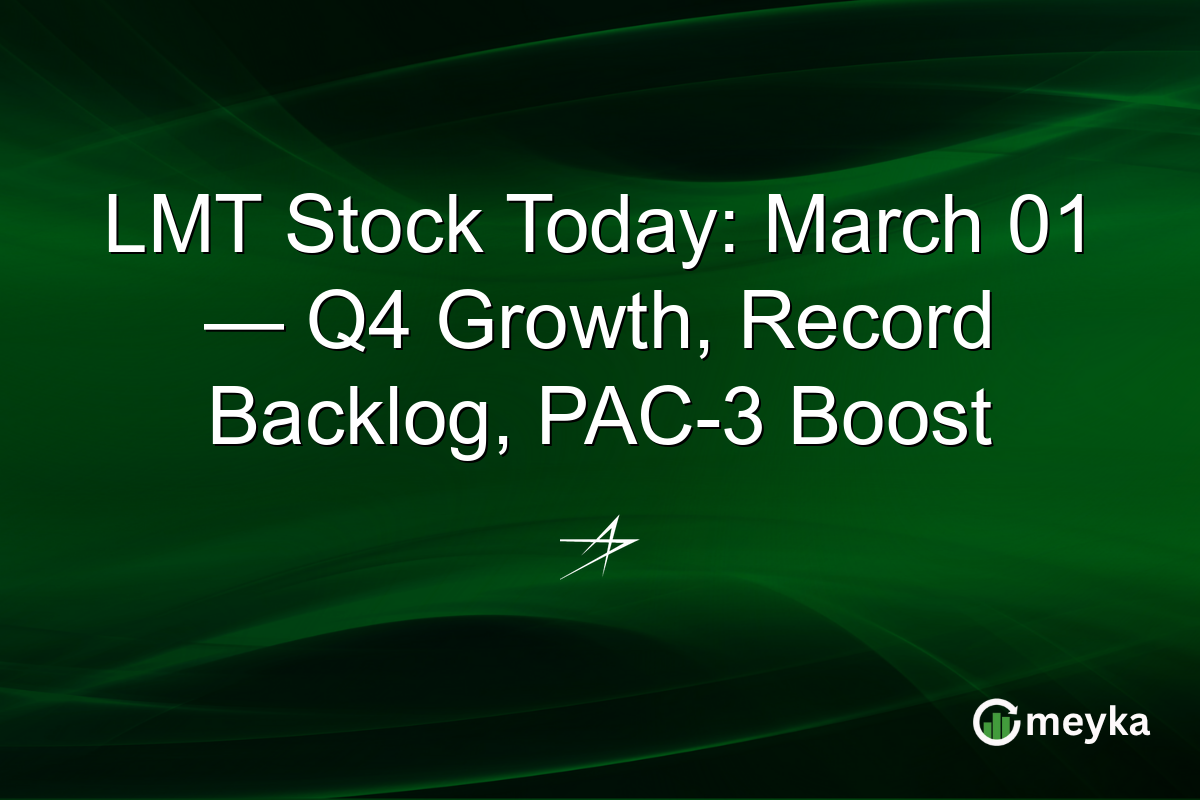 LMT Stock Today: March 01 — Q4 Growth, Record Backlog, PAC-3 Boost

meyka